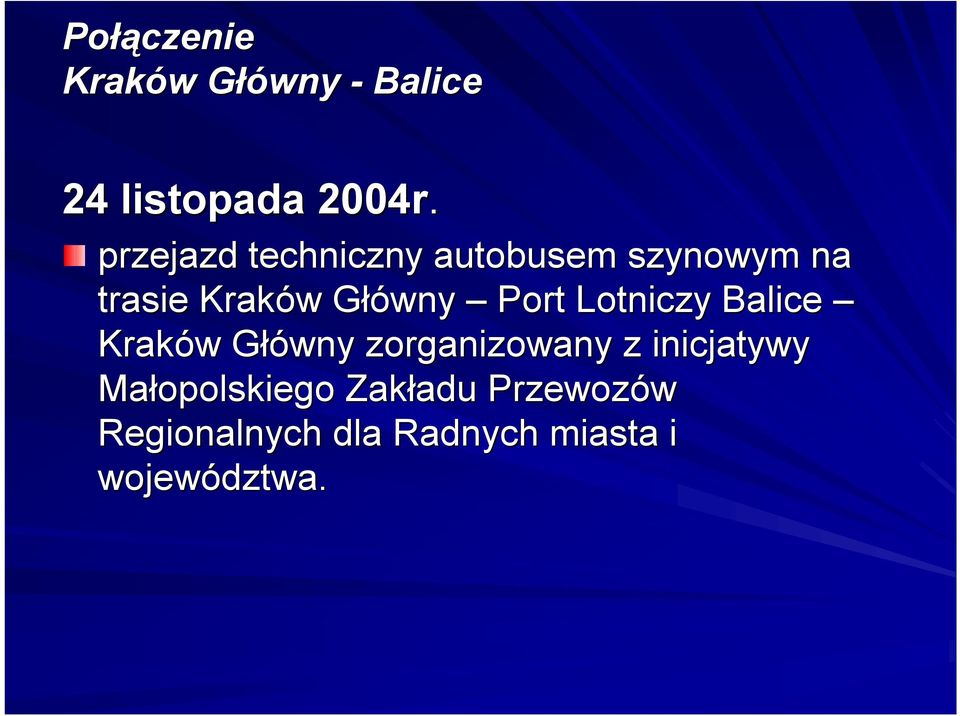 Połączenie
Kraków Główny - Balice

24 listopada 2004r.

przejazd techniczny autobusem szynowym na trasie Kraków Główny – Port Lotniczy Balice – Kraków Główny zorganizowany z inicjatywy Małopolskiego Zakładu Przewozów Regionalnych dla Radnych miasta i województwa.